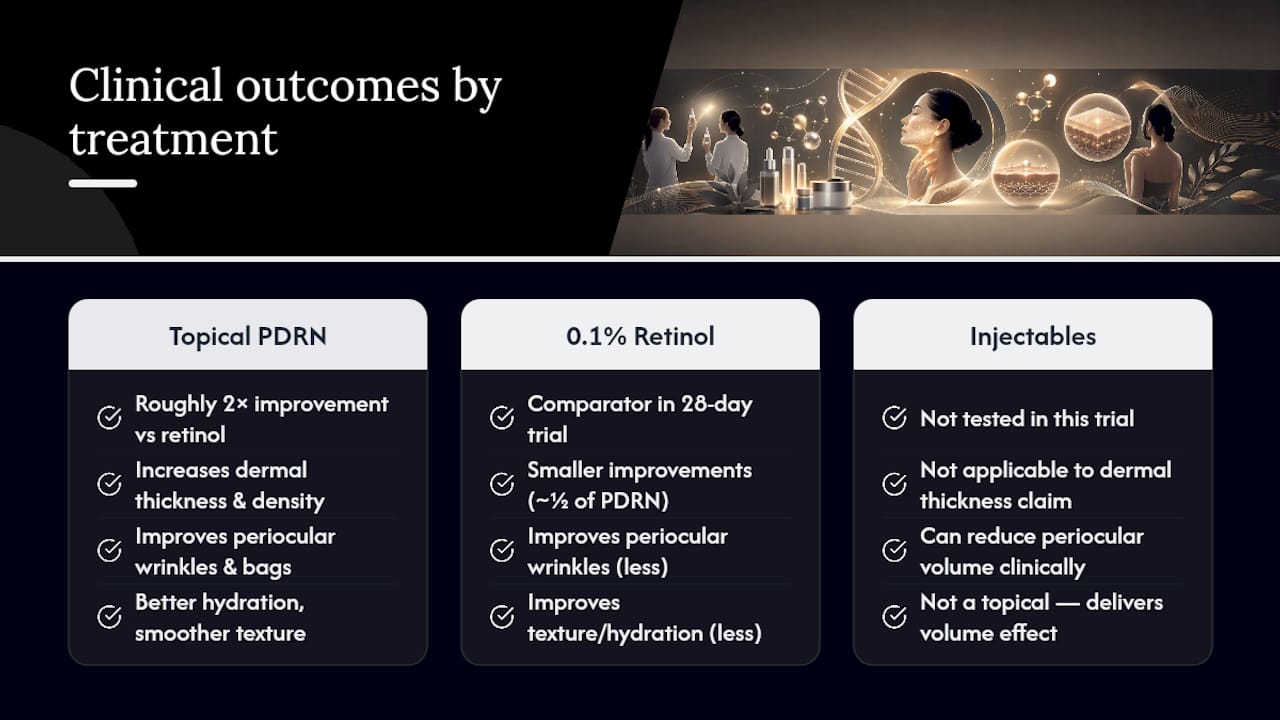 Clinical outcomes by treatment

Topical PDRN

Roughly 2× improvement vs retinol

Increases dermal thickness & density

Improves periocular wrinkles & bags

Better hydration, smoother texture

0.1% Retinol

Comparator in 28-day trial

Smaller improvements (~½ of PDRN)

Improves periocular wrinkles (less)

Improves texture/hydration (less)

Injectables

Not tested in this trial

Not applicable to dermal thickness claim

Can reduce periocular volume clinically

Not a topical — delivers volume effect